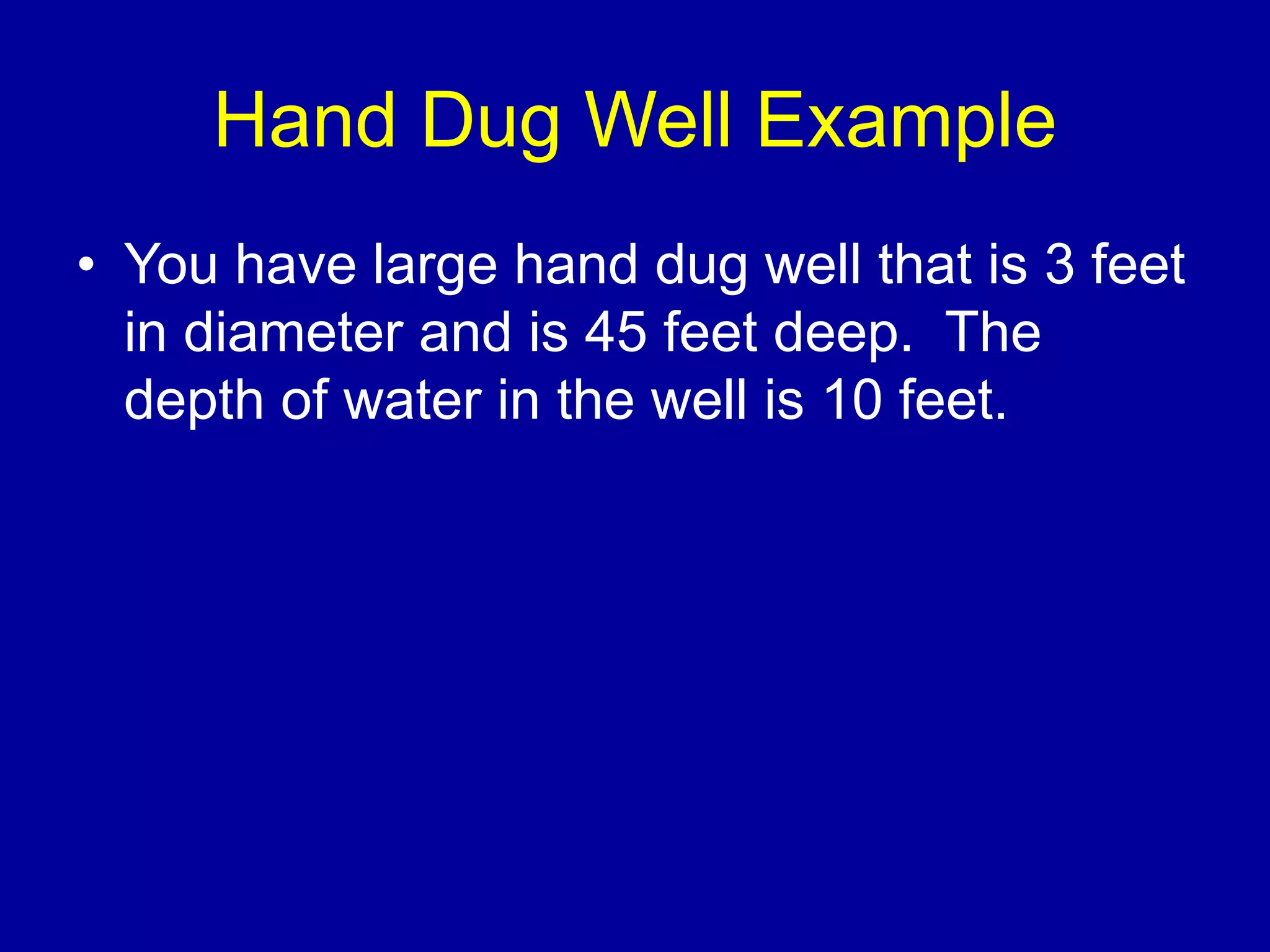 Hand Dug Well Example

• You have large hand dug well that is 3 feet in diameter and is 45 feet deep. The depth of water in the well is 10 feet.